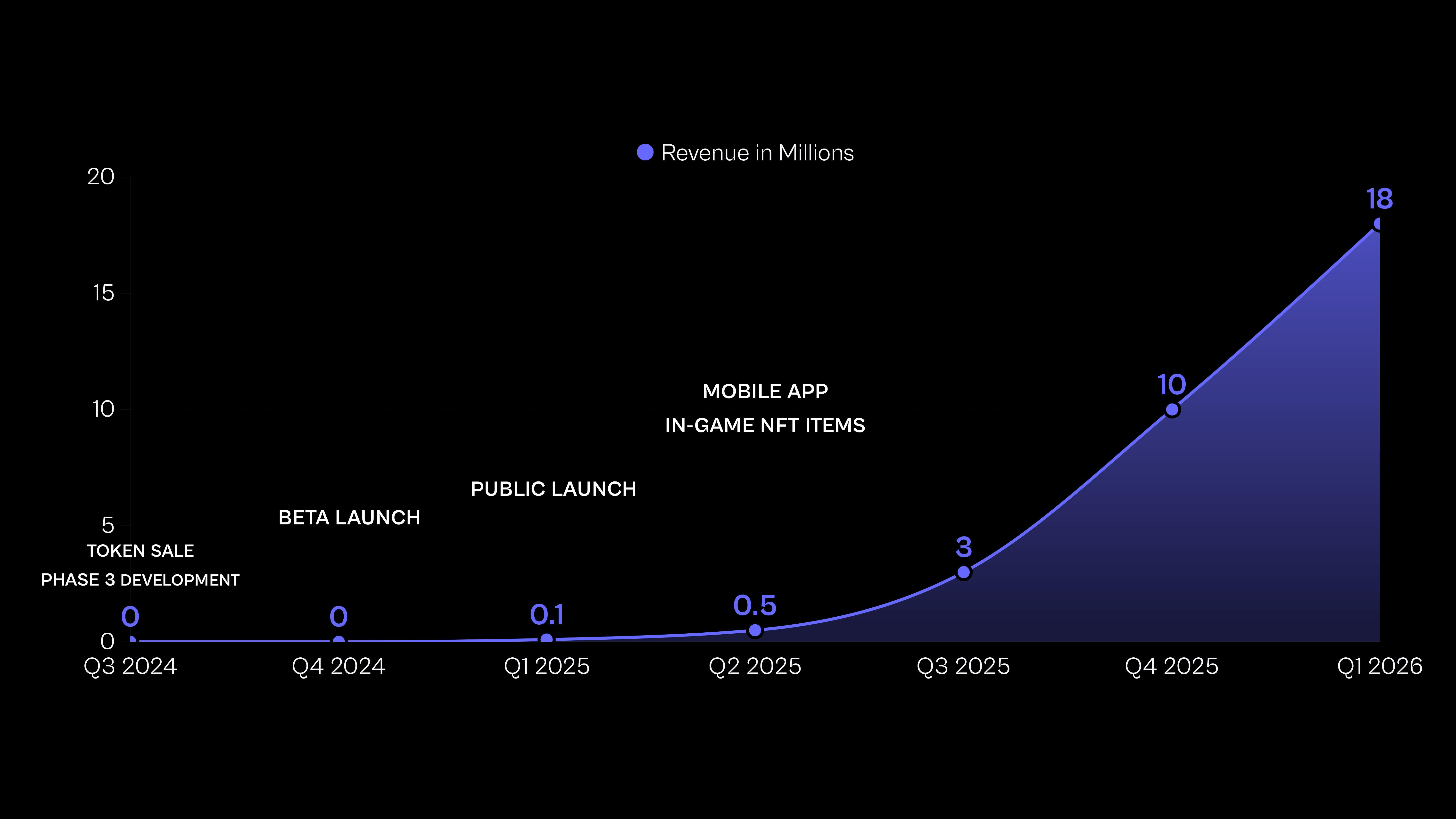 Revenue in Millions

20
15
10
5
0

TOKEN SALE
PHASE 3 DEVELOPMENT

BETA LAUNCH

PUBLIC LAUNCH

MOBILE APP
IN-GAME NFT ITEMS

0
0
0.1
0.5
3
10
18

Q3 2024
Q4 2024
Q1 2025
Q2 2025
Q3 2025
Q4 2025
Q1 2026